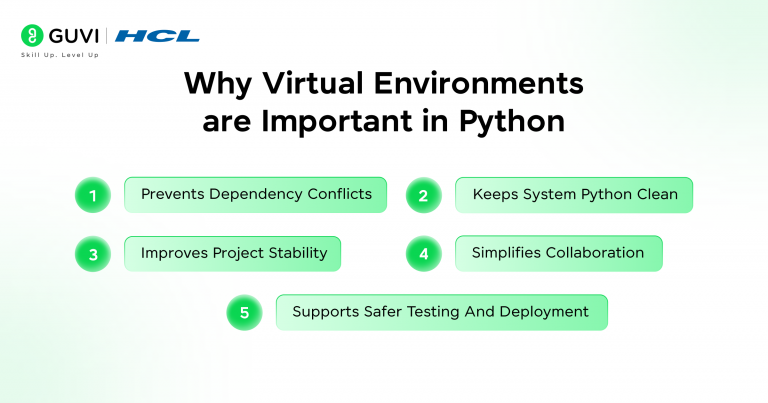 GUVI | HCL
Skill Up. Level Up

Why Virtual Environments are Important in Python

1 Prevents Dependency Conflicts

2 Keeps System Python Clean

3 Improves Project Stability

4 Simplifies Collaboration

5 Supports Safer Testing And Deployment